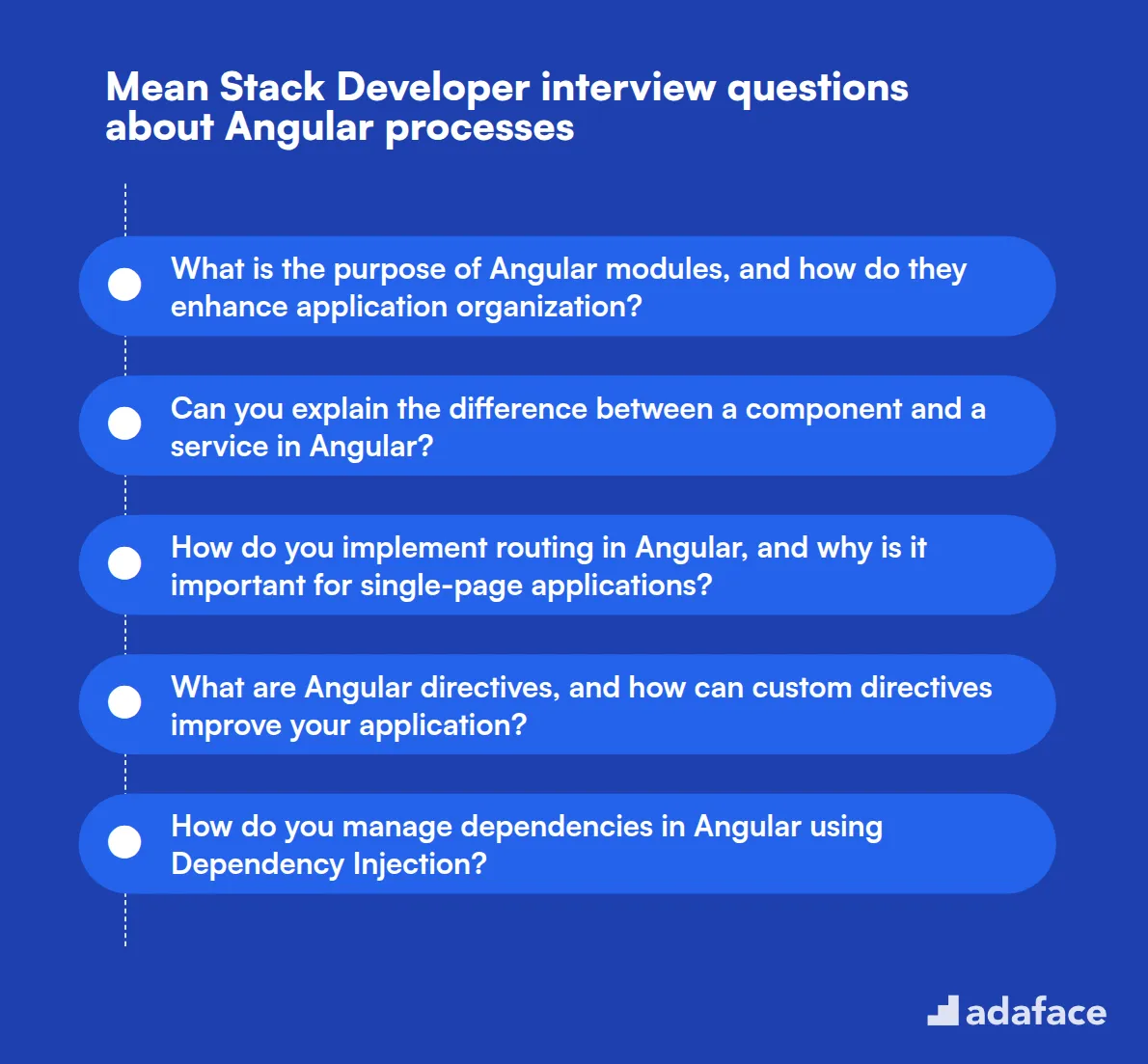 Mean Stack Developer interview questions about Angular processes

What is the purpose of Angular modules, and how do they enhance application organization?

Can you explain the difference between a component and a service in Angular?

How do you implement routing in Angular, and why is it important for single-page applications?

What are Angular directives, and how can custom directives improve your application?

How do you manage dependencies in Angular using Dependency Injection?

adaface